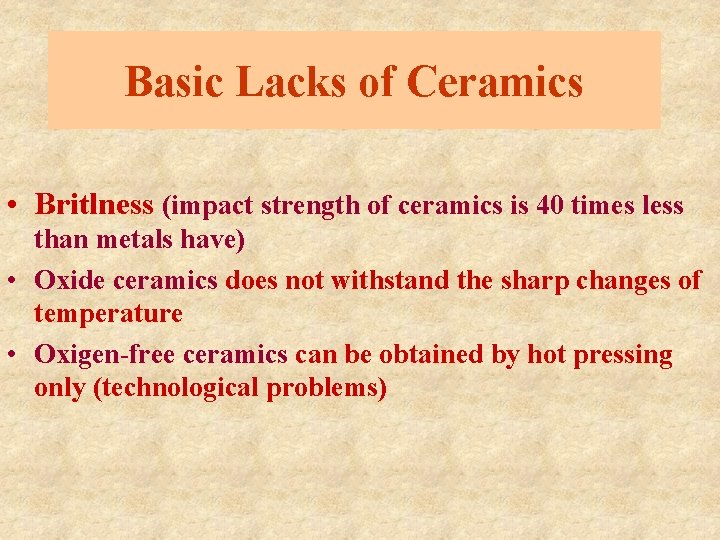 Basic Lacks of Ceramics

• Britlness (impact strength of ceramics is 40 times less than metals have)

• Oxide ceramics does not withstand the sharp changes of temperature

• Oxigen-free ceramics can be obtained by hot pressing only (technological problems)